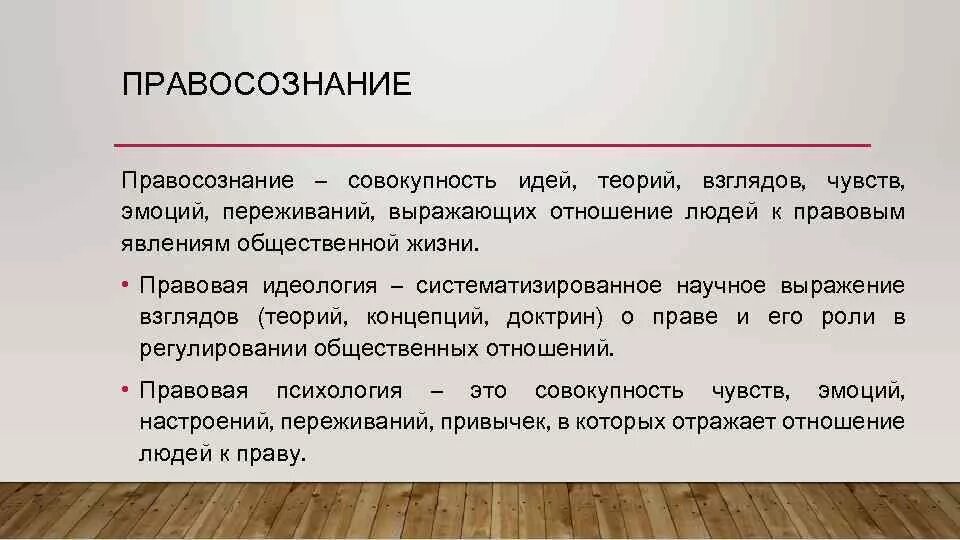 ПРАВОСОЗНАНИЕ

Правосознание – совокупность идей, теорий, взглядов, чувств, эмоций, переживаний, выражающих отношение людей к правовым явлениям общественной жизни.

• Правовая идеология – систематизированное научное выражение взглядов (теорий, концепций, доктрин) о праве и его роли в регулировании общественных отношений.

• Правовая психология – это совокупность чувств, эмоций, настроений, переживаний, привычек, в которых отражает отношение людей к праву.